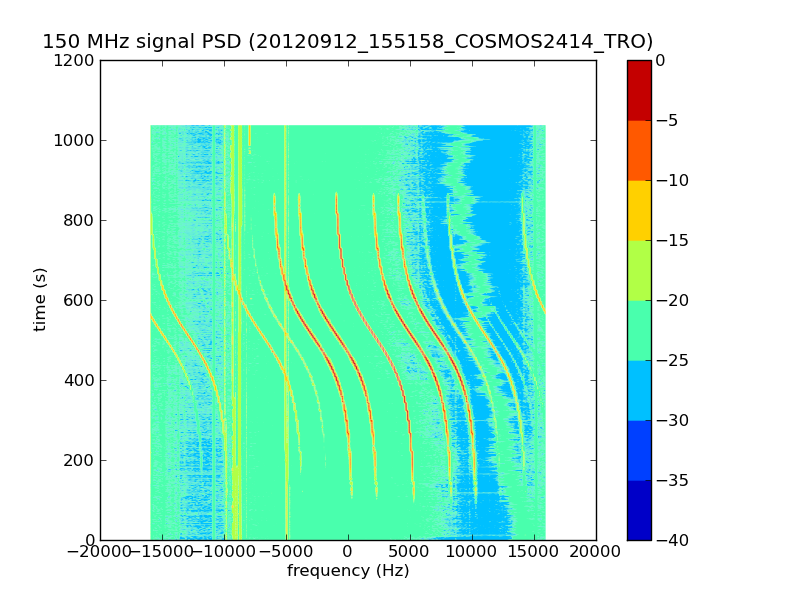 150 MHz signal PSD (20120912_155158_COSMOS2414_TRO)

1200
1000
800
600
400
200
0

time (s)

−20000 −15000 −10000 −5000 0 5000 10000 15000 20000

frequency (Hz)

0
−5
−10
−15
−20
−25
−30
−35
−40